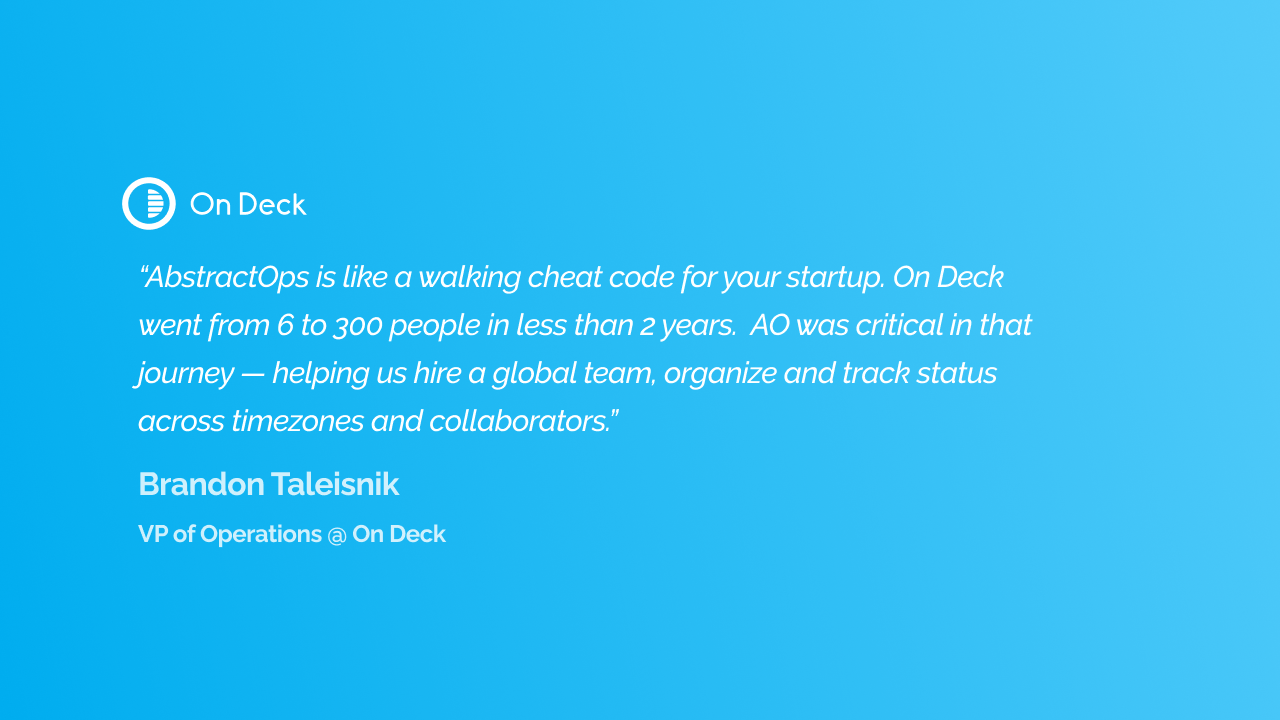 On Deck

“AbstractOps is like a walking cheat code for your startup. On Deck went from 6 to 300 people in less than 2 years.  AO was critical in that journey — helping us hire a global team, organize and track status across timezones and collaborators.”

Brandon Taleisnik

VP of Operations @ On Deck